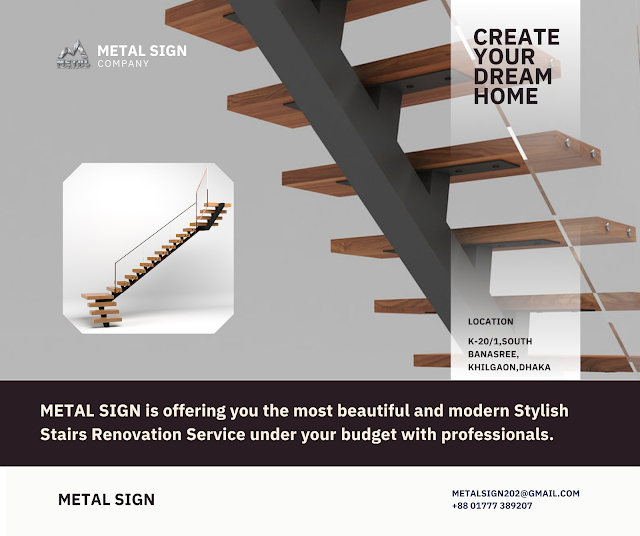 METAL SIGN
COMPANY

CREATE YOUR DREAM HOME

LOCATION

K-20/1,SOUTH BANASREE, KHILGAON,DHAKA

METAL SIGN is offering you the most beautiful and modern Stylish Stairs Renovation Service under your budget with professionals.

METAL SIGN

METALSIGN202@GMAIL.COM
+88 01777 389207